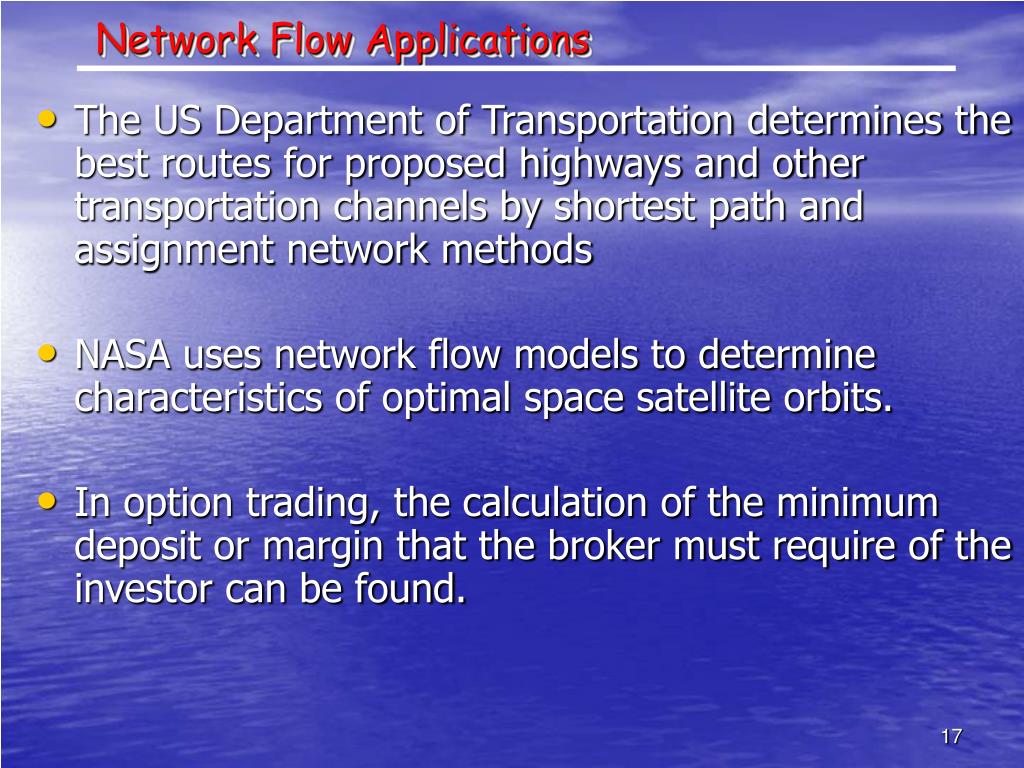 Network Flow Applications

• The US Department of Transportation determines the best routes for proposed highways and other transportation channels by shortest path and assignment network methods

• NASA uses network flow models to determine characteristics of optimal space satellite orbits.

• In option trading, the calculation of the minimum deposit or margin that the broker must require of the investor can be found.

17